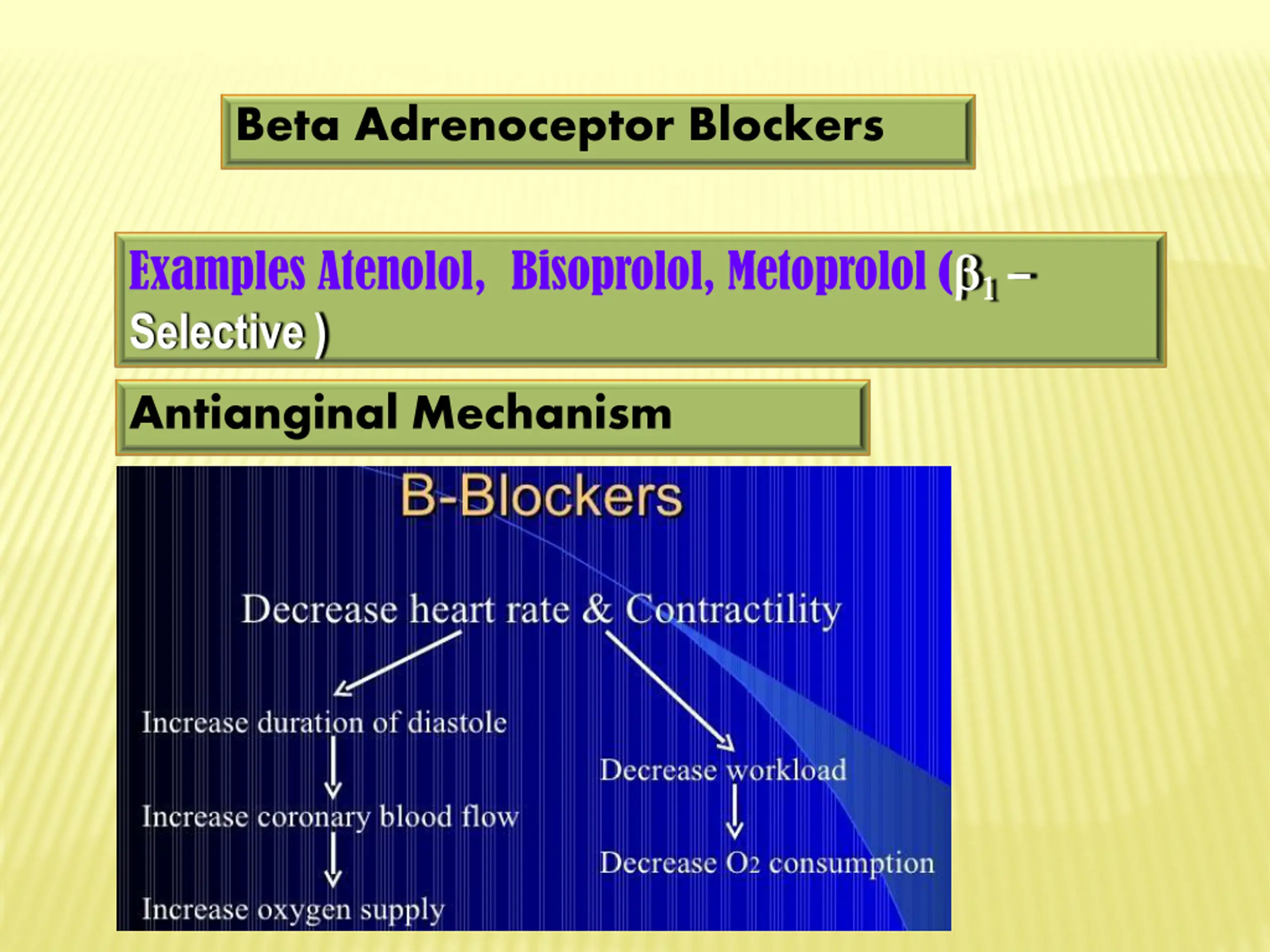 Beta Adrenoceptor Blockers

Examples Atenolol, Bisoprolol, Metoprolol ($\beta_1$ – Selective )

Antianginal Mechanism

B-Blockers

Decrease heart rate & Contractility

Increase duration of diastole

Increase coronary blood flow

Increase oxygen supply

Decrease workload

Decrease $O_2$ consumption